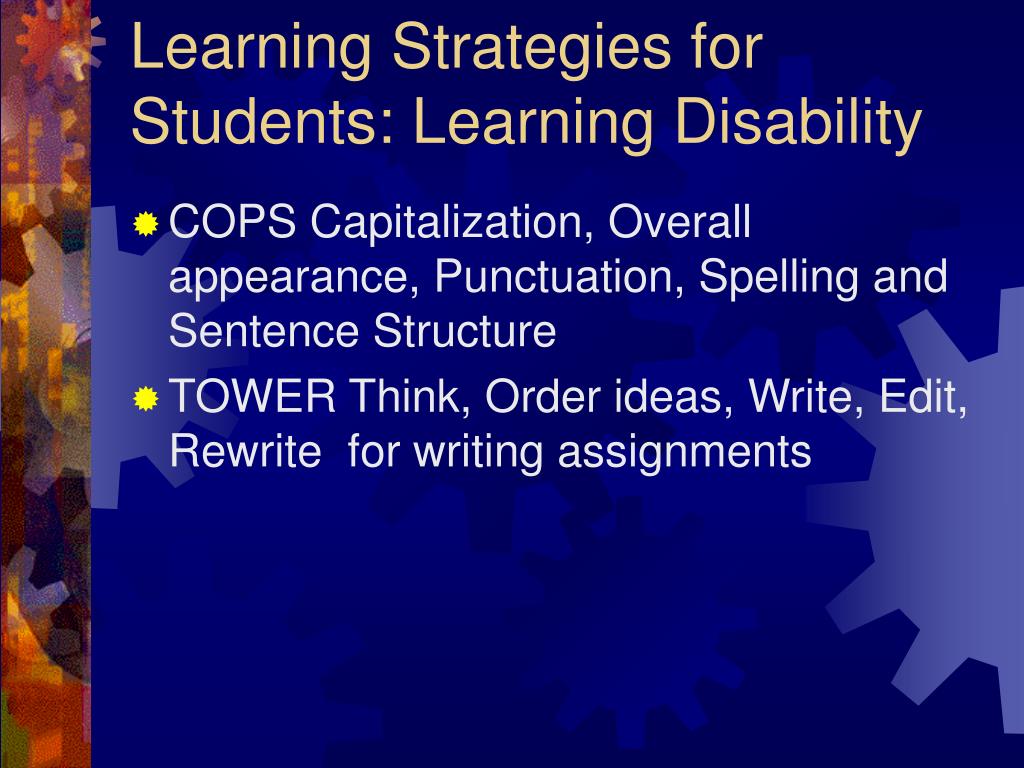 Learning Strategies for Students: Learning Disability

COPS Capitalization, Overall appearance, Punctuation, Spelling and Sentence Structure

TOWER Think, Order ideas, Write, Edit, Rewrite for writing assignments